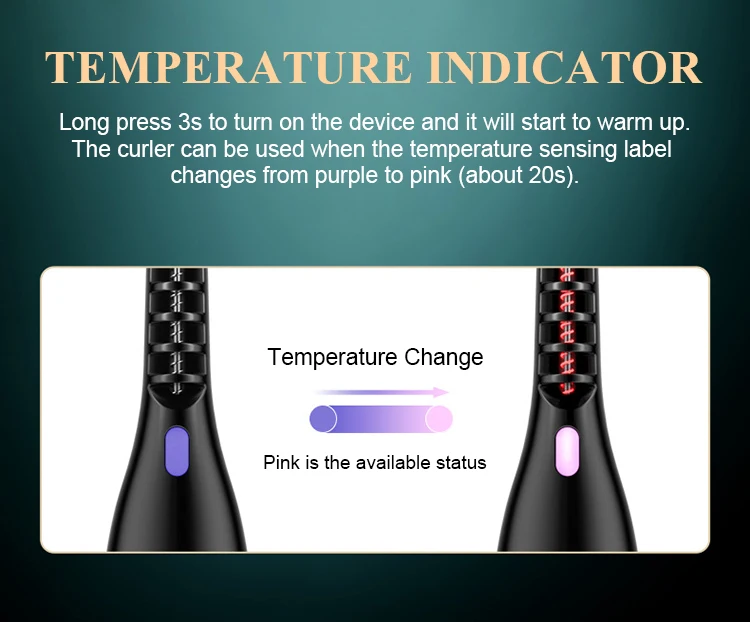 TEMPERATURE INDICATOR

Long press 3s to turn on the device and it will start to warm up. The curler can be used when the temperature sensing label changes from purple to pink (about 20s).

Temperature Change

Pink is the available status